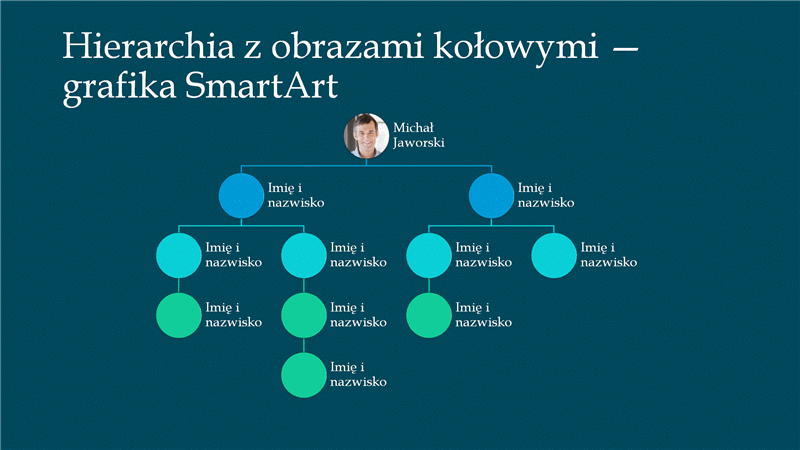 Hierarchia z obrazami kołowymi — grafika SmartArt

Michał Jaworski

Imię i nazwisko

Imię i nazwisko

Imię i nazwisko

Imię i nazwisko

Imię i nazwisko

Imię i nazwisko

Imię i nazwisko

Imię i nazwisko

Imię i nazwisko

Imię i nazwisko